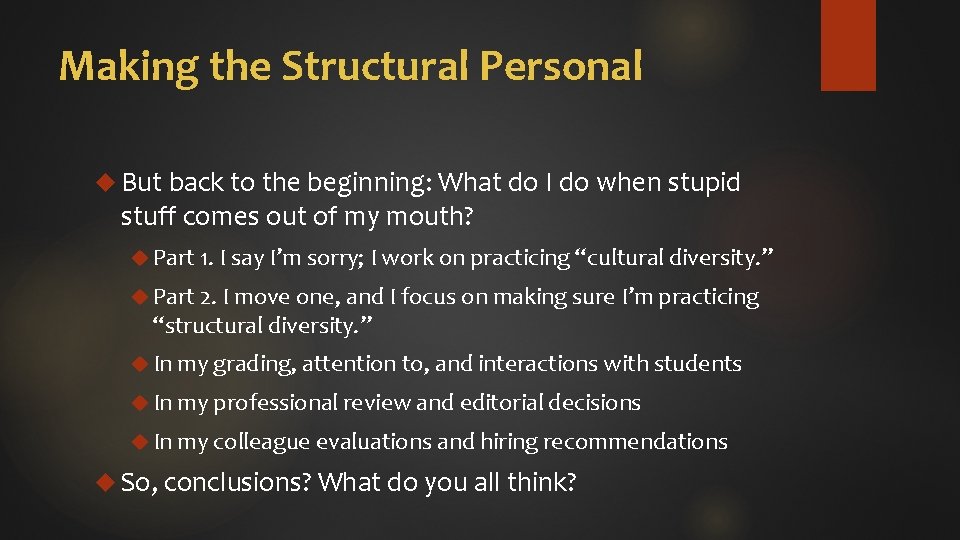 Making the Structural Personal

But back to the beginning: What do I do when stupid stuff comes out of my mouth?

Part 1. I say I'm sorry; I work on practicing "cultural diversity."

Part 2. I move one, and I focus on making sure I'm practicing "structural diversity."

In my grading, attention to, and interactions with students

In my professional review and editorial decisions

In my colleague evaluations and hiring recommendations

So, conclusions? What do you all think?